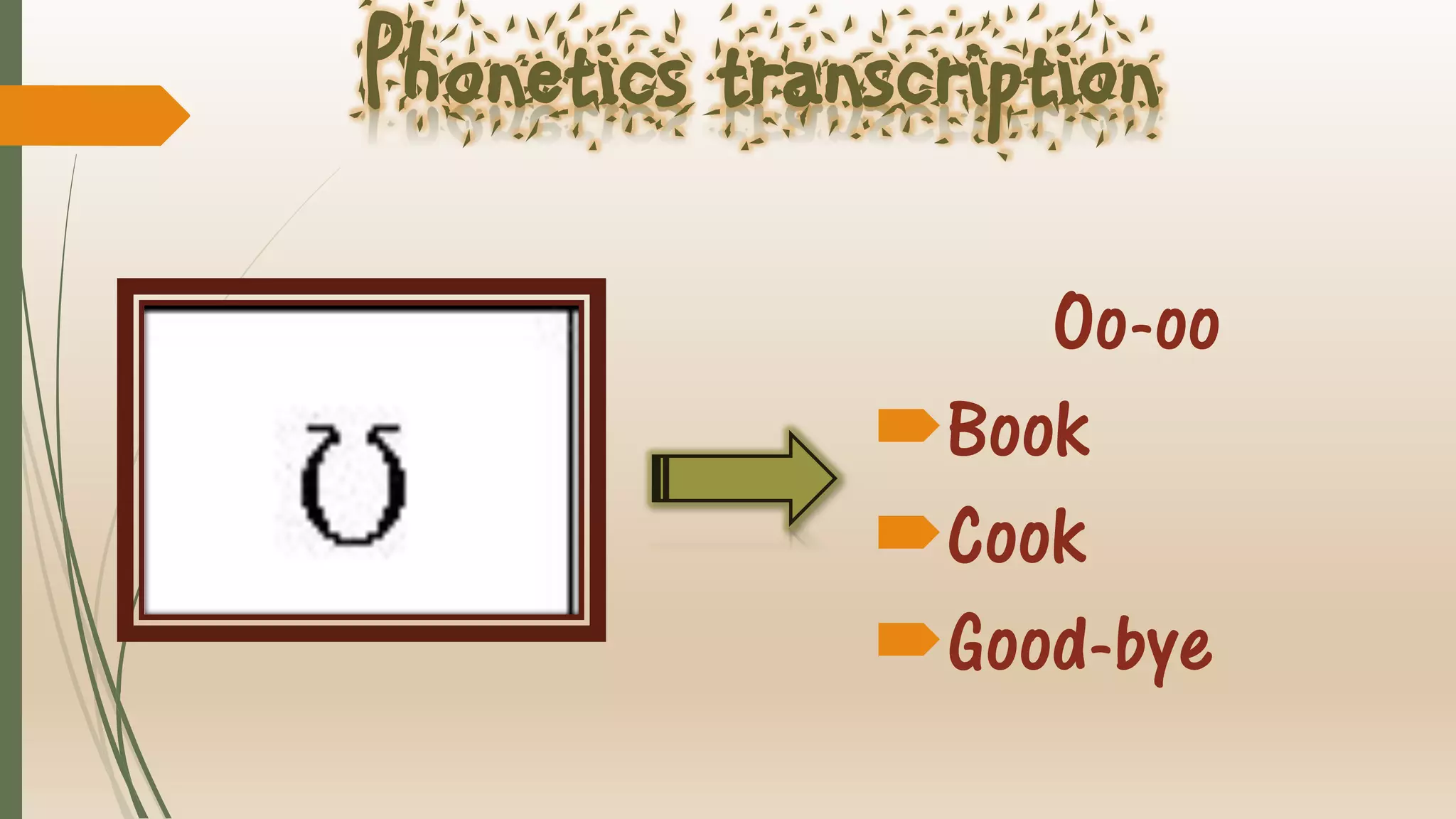 Phonetics transcription

ʊ

Oo-oo

Book

Cook

Good-bye